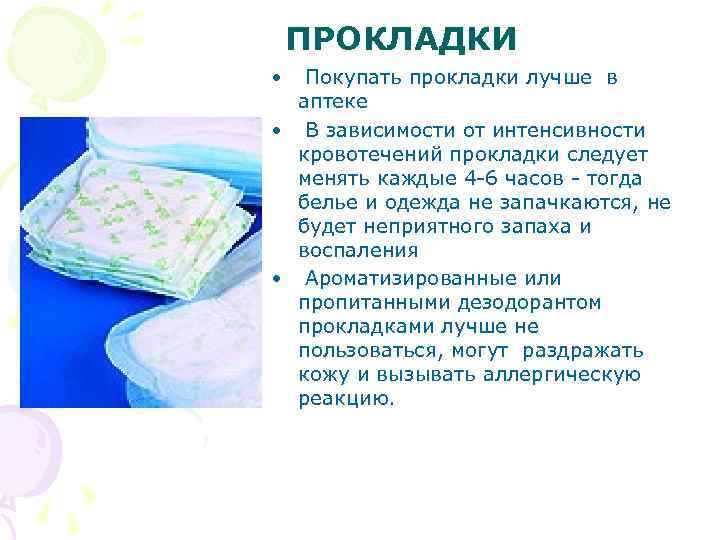 ПРОКЛАДКИ

• Покупать прокладки лучше в аптеке

• В зависимости от интенсивности кровотечений прокладки следует менять каждые 4-6 часов - тогда белье и одежда не запачкаются, не будет неприятного запаха и воспаления

• Ароматизированные или пропитанными дезодорантом прокладками лучше не пользоваться, могут раздражать кожу и вызывать аллергическую реакцию.